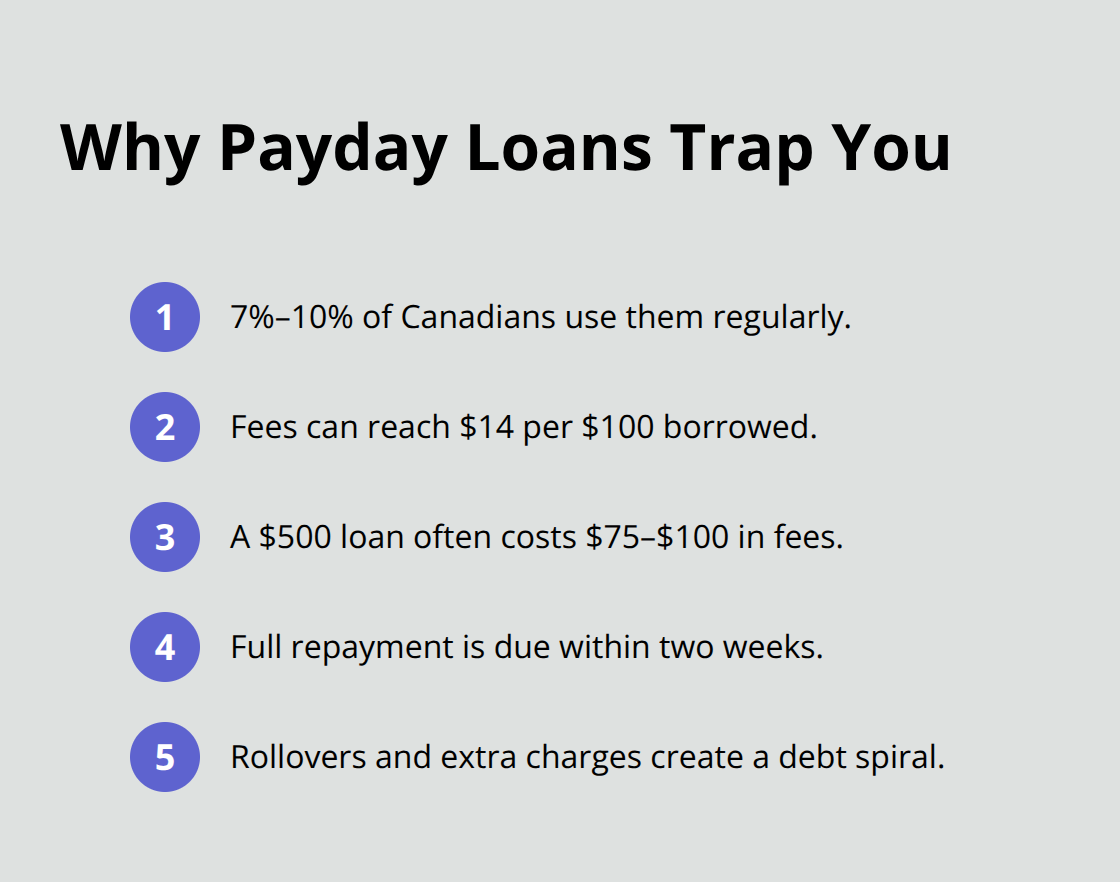 Why Payday Loans Trap You

1 7%–10% of Canadians use them regularly.

2 Fees can reach \$14 per \$100 borrowed.

3 A \$500 loan often costs \$75–\$100 in fees.

4 Full repayment is due within two weeks.

5 Rollovers and extra charges create a debt spiral.